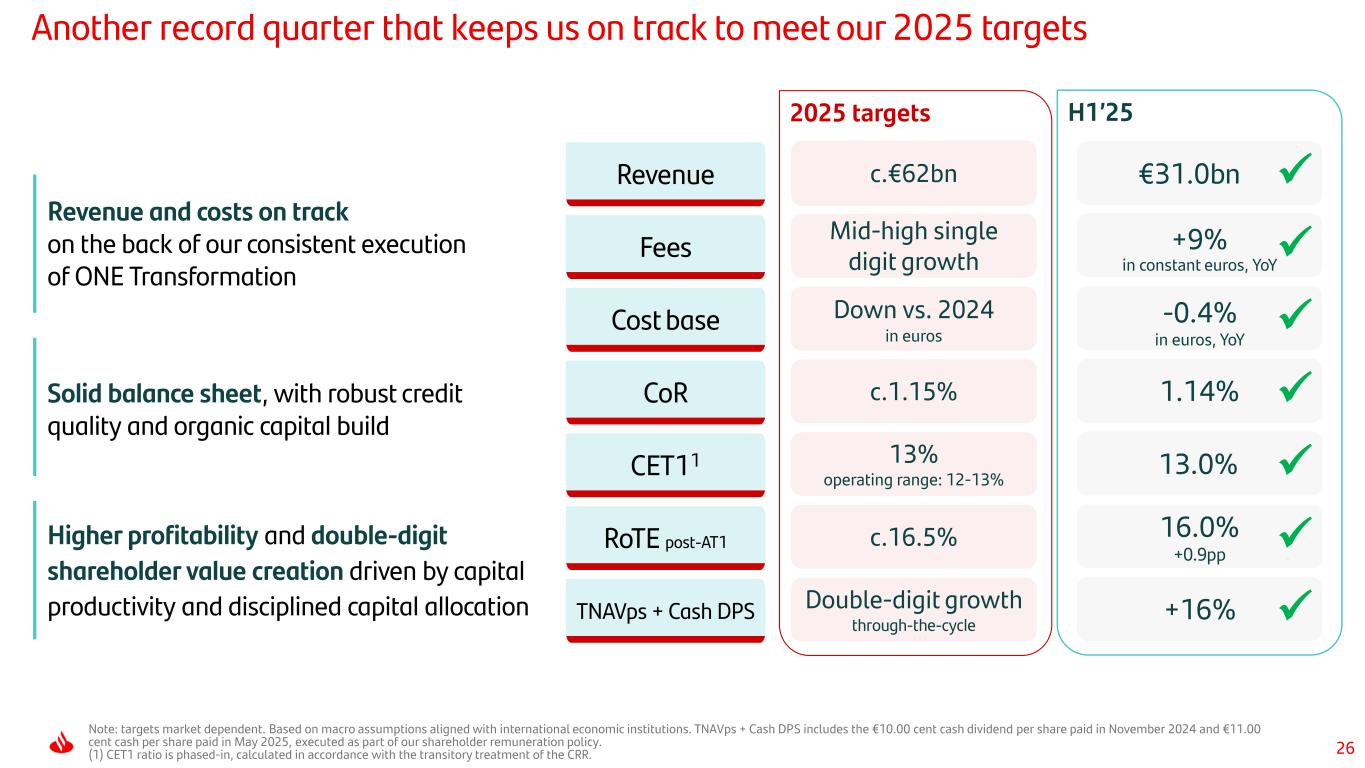 Another record quarter that keeps us on track to meet our 2025 targets

Revenue and costs on track on the back of our consistent execution of ONE Transformation

Solid balance sheet, with robust credit quality and organic capital build

Higher profitability and double-digit shareholder value creation driven by capital productivity and disciplined capital allocation

| | 2025 targets | H1'25 |
|---|---|---|
| Revenue | c.€62bn | €31.0bn ✓ |
| Fees | Mid-high single digit growth | +9% in constant euros, YoY ✓ |
| Cost base | Down vs. 2024 in euros | -0.4% in euros, YoY ✓ |
| CoR | c.1.15% | 1.14% ✓ |
| CET1$^1$ | 13% operating range: 12-13% | 13.0% ✓ |
| RoTE post-AT1 | c.16.5% | 16.0% +0.9pp ✓ |
| TNAVps + Cash DPS | Double-digit growth through-the-cycle | +16% ✓ |

Note: targets market dependent. Based on macro assumptions aligned with international economic institutions. TNAVps + Cash DPS includes the €10.00 cent cash dividend per share paid in November 2024 and €11.00 cent cash per share paid in May 2025, executed as part of our shareholder remuneration policy.
(1) CET1 ratio is phased-in, calculated in accordance with the transitory treatment of the CRR.

26